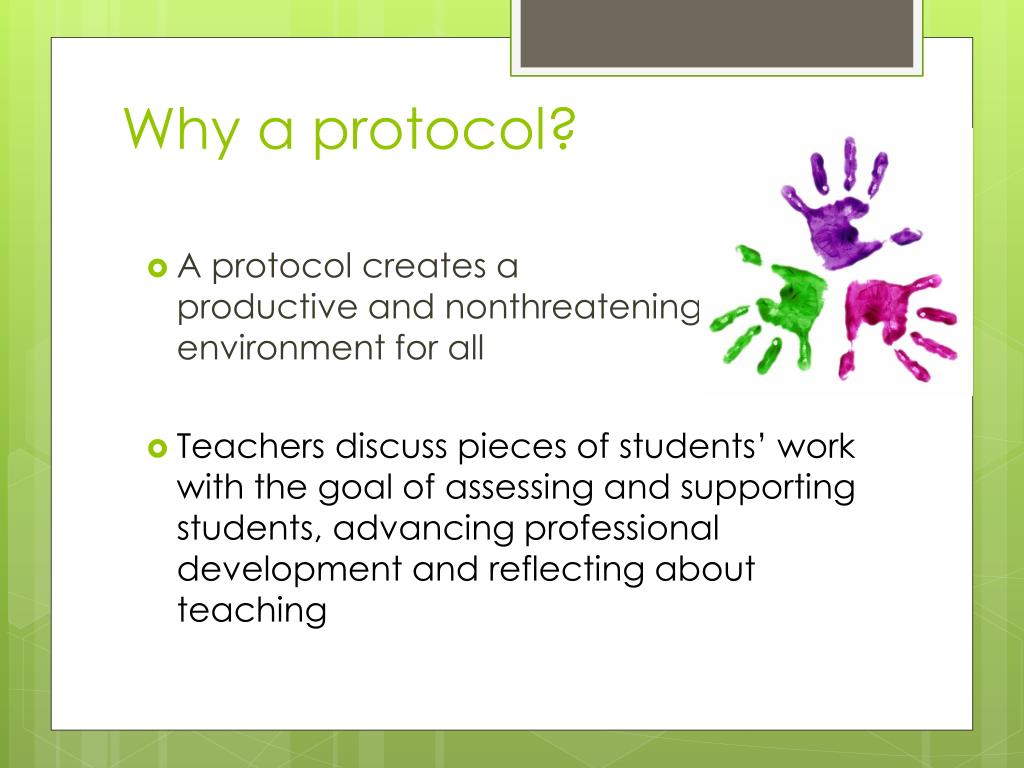 Why a protocol?

A protocol creates a productive and nonthreatening environment for all

Teachers discuss pieces of students' work with the goal of assessing and supporting students, advancing professional development and reflecting about teaching